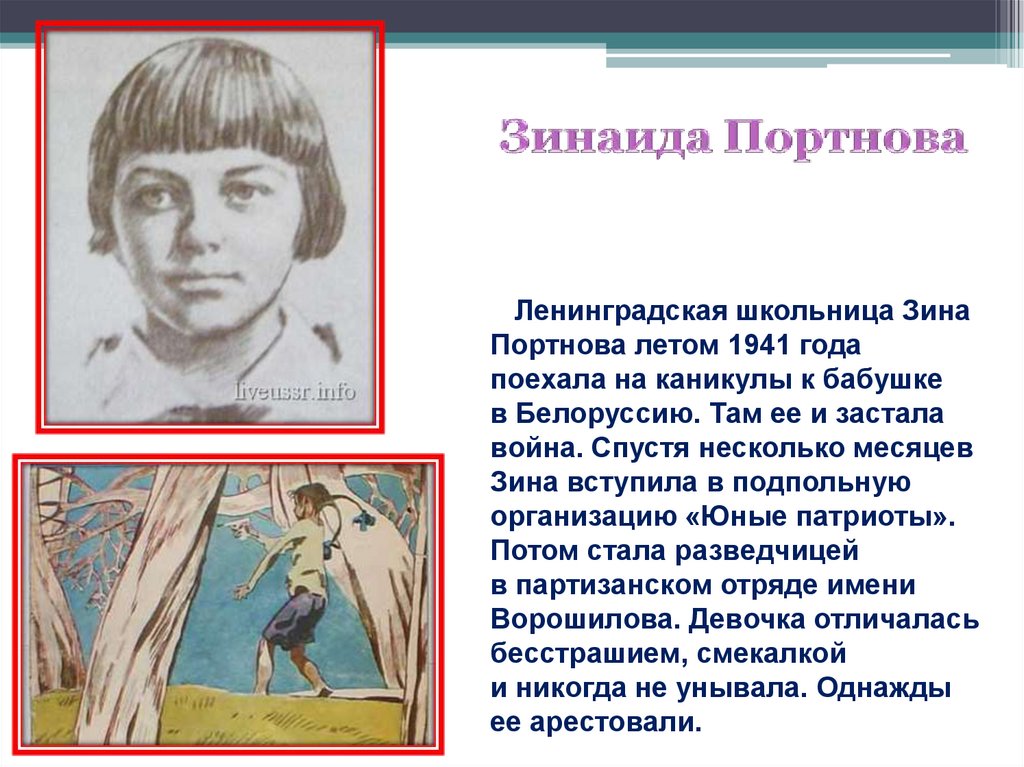 liveussr.info

Зинаида Портнова

Ленинградская школьница Зина Портнова летом 1941 года поехала на каникулы к бабушке в Белоруссию. Там ее и застала война. Спустя несколько месяцев Зина вступила в подпольную организацию «Юные патриоты». Потом стала разведчицей в партизанском отряде имени Ворошилова. Девочка отличалась бесстрашием, смекалкой и никогда не унывала. Однажды ее арестовали.